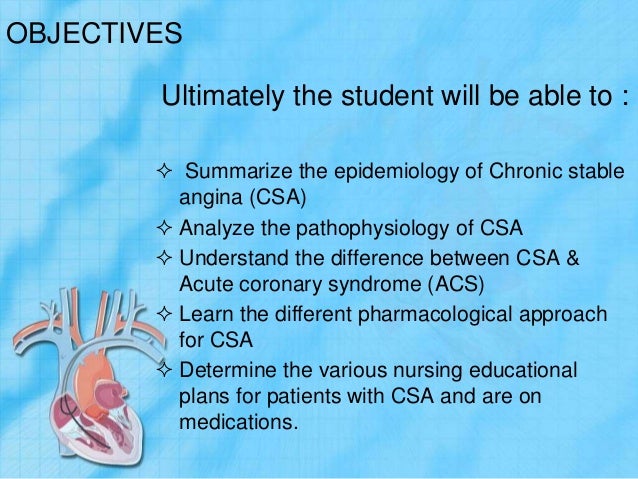 OBJECTIVES

Ultimately the student will be able to :

✧ Summarize the epidemiology of Chronic stable angina (CSA)
✧ Analyze the pathophysiology of CSA
✧ Understand the difference between CSA & Acute coronary syndrome (ACS)
✧ Learn the different pharmacological approach for CSA
✧ Determine the various nursing educational plans for patients with CSA and are on medications.